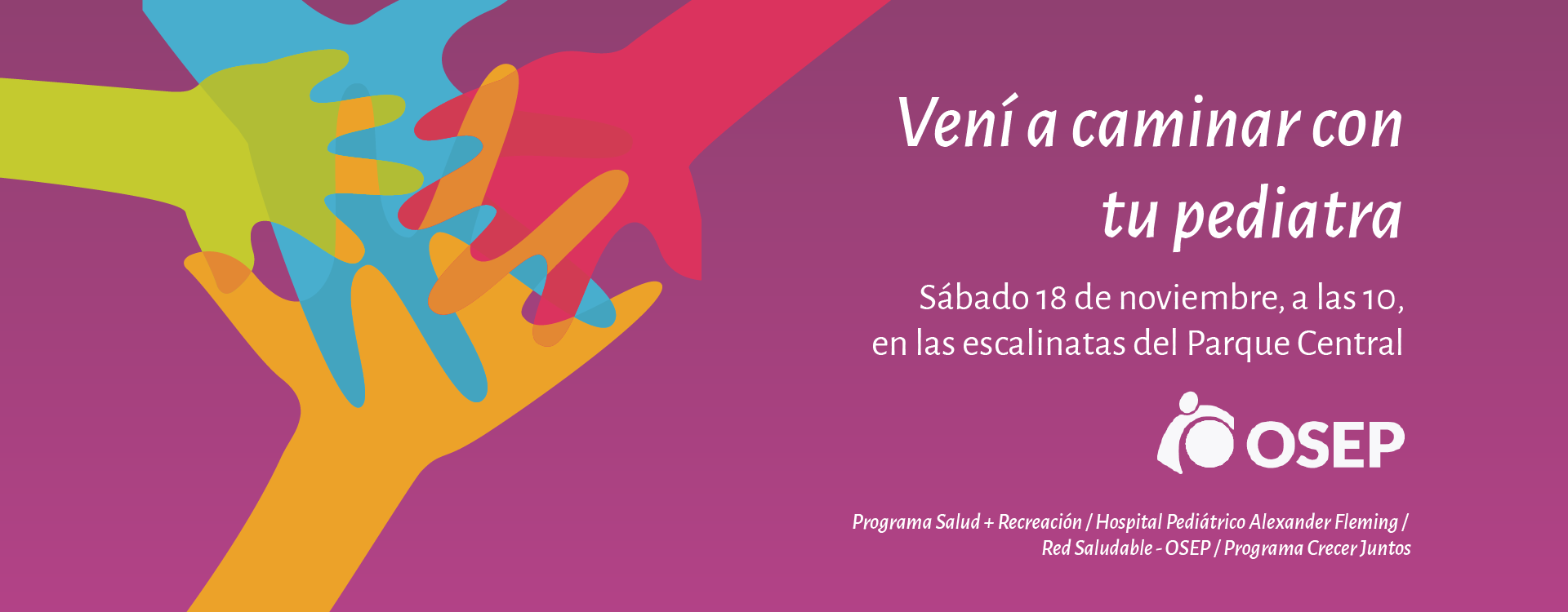 Vení a caminar con
tu pediatra

Sábado 18 de noviembre, a las 10,
en las escalinatas del Parque Central

OSEP

Programa Salud + Recreación / Hospital Pediátrico Alexander Fleming /
Red Saludable - OSEP / Programa Crecer Juntos